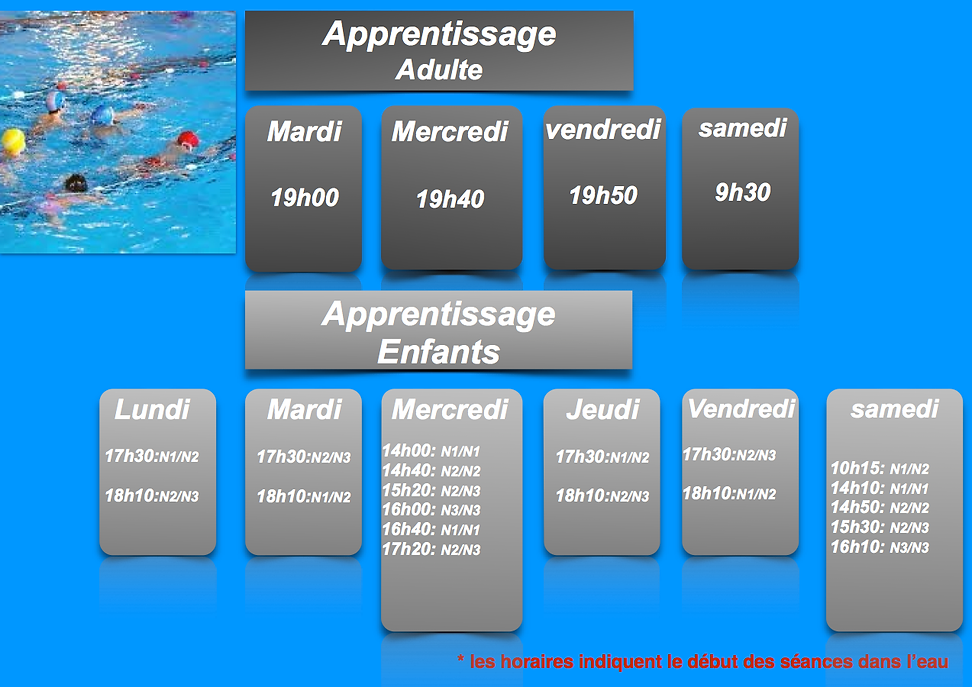 Apprentissage
Adulte

Mardi

19h00

Mercredi

19h40

vendredi

19h50

samedi

9h30

Apprentissage
Enfants

Lundi

17h30:N1/N2

18h10:N2/N3

Mardi

17h30:N2/N3

18h10:N1/N2

Mercredi

14h00: N1/N1
14h40: N2/N2
15h20: N2/N3
16h00: N3/N3
16h40: N1/N1
17h20: N2/N3

Jeudi

17h30:N1/N2

18h10:N2/N3

Vendredi

17h30:N2/N3

18h10:N1/N2

samedi

10h15: N1/N2
14h10: N1/N1
14h50: N2/N2
15h30: N2/N3
16h10: N3/N3

* les horaires indiquent le début des séances dans l'eau